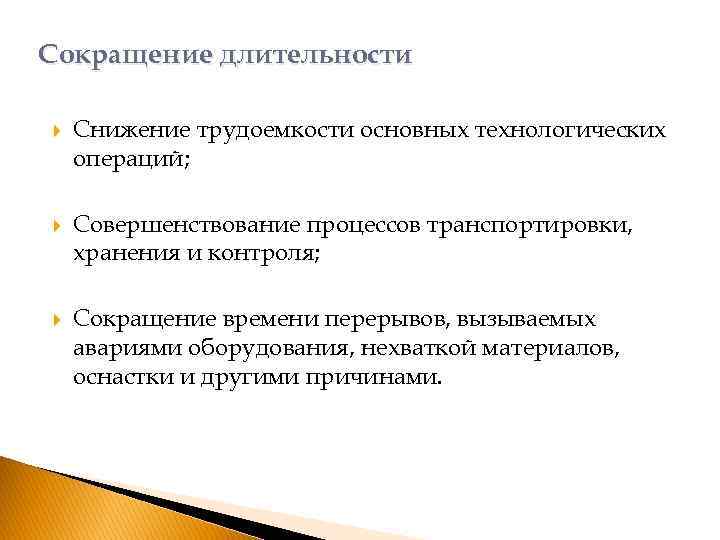 Сокращение длительности

Снижение трудоемкости основных технологических операций;

Совершенствование процессов транспортировки, хранения и контроля;

Сокращение времени перерывов, вызываемых авариями оборудования, нехваткой материалов, оснастки и другими причинами.